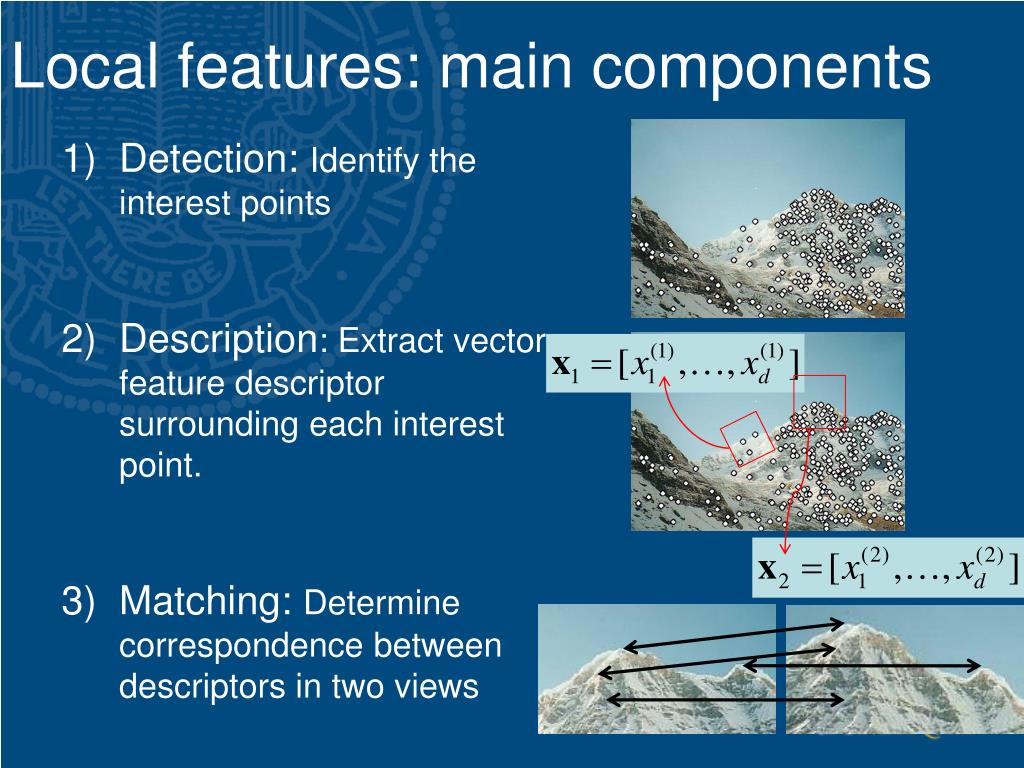 Local features: main components

1) Detection: Identify the interest points

2) Description: Extract vector feature descriptor surrounding each interest point.

$\mathbf{x}_1 = [x_1^{(1)}, \ldots, x_d^{(1)}]$

$\mathbf{x}_2 = [x_1^{(2)}, \ldots, x_d^{(2)}]$

3) Matching: Determine correspondence between descriptors in two views